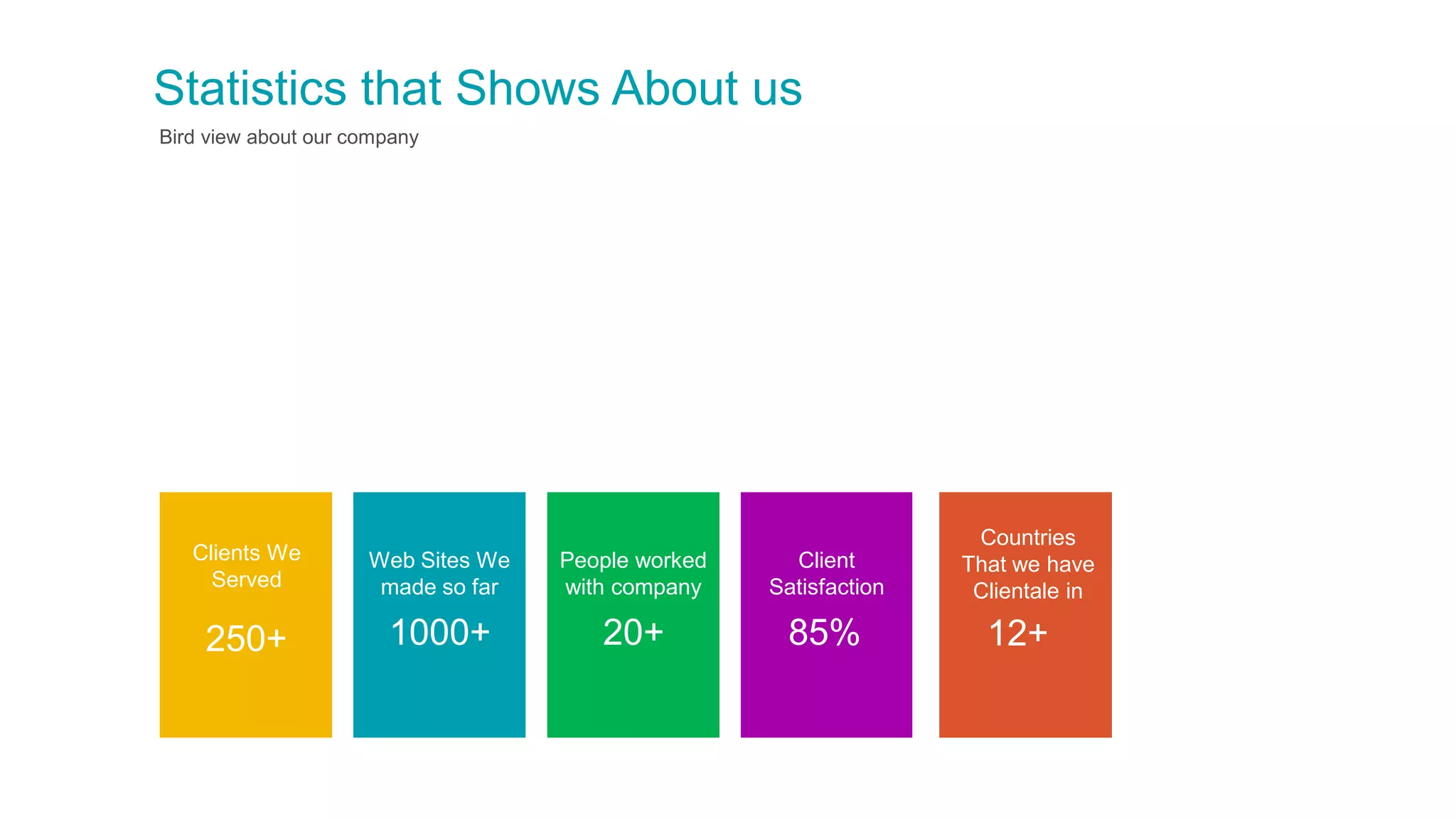 Statistics that Shows About us

Bird view about our company

Clients We Served

250+

Web Sites We made so far

1000+

People worked with company

20+

Client Satisfaction

85%

Countries That we have Clientale in

12+